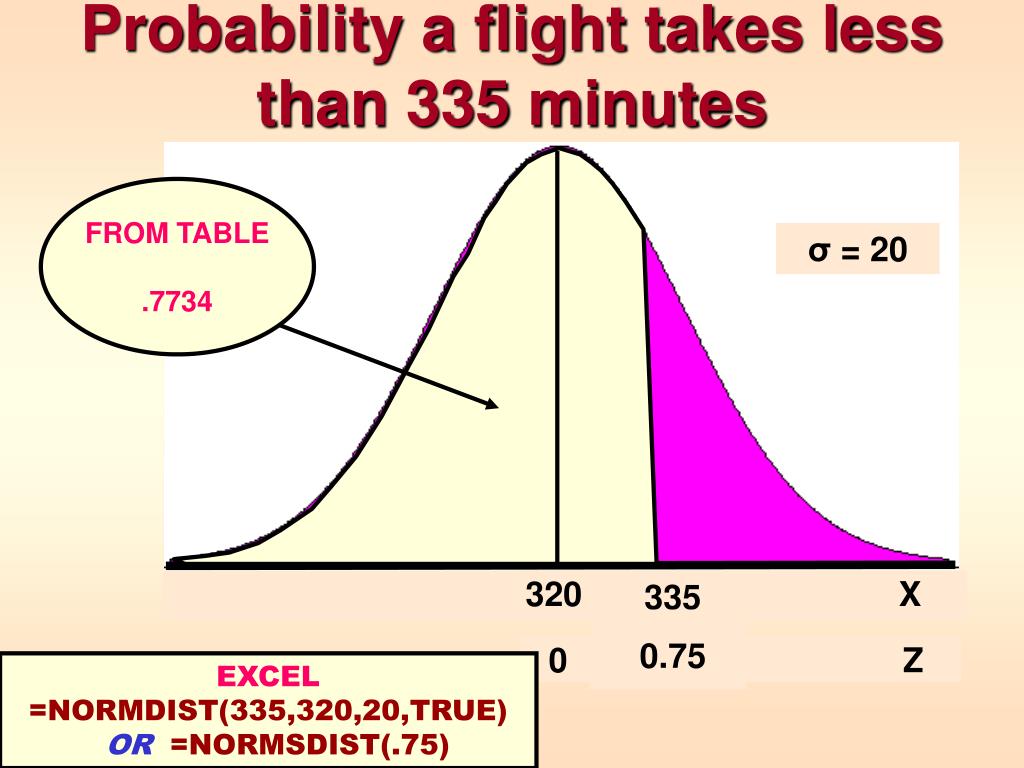 Probability a flight takes less than 335 minutes

FROM TABLE

.7734

σ = 20

320

335

X

0

0.75

Z

EXCEL
=NORMDIST(335,320,20,TRUE)
OR =NORMSDIST(.75)